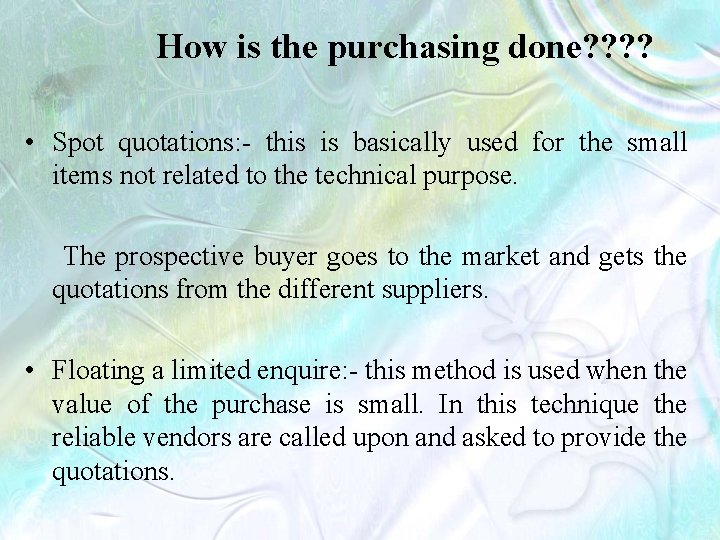 How is the purchasing done????

• Spot quotations:- this is basically used for the small items not related to the technical purpose.

The prospective buyer goes to the market and gets the quotations from the different suppliers.

• Floating a limited enquire:- this method is used when the value of the purchase is small. In this technique the reliable vendors are called upon and asked to provide the quotations.